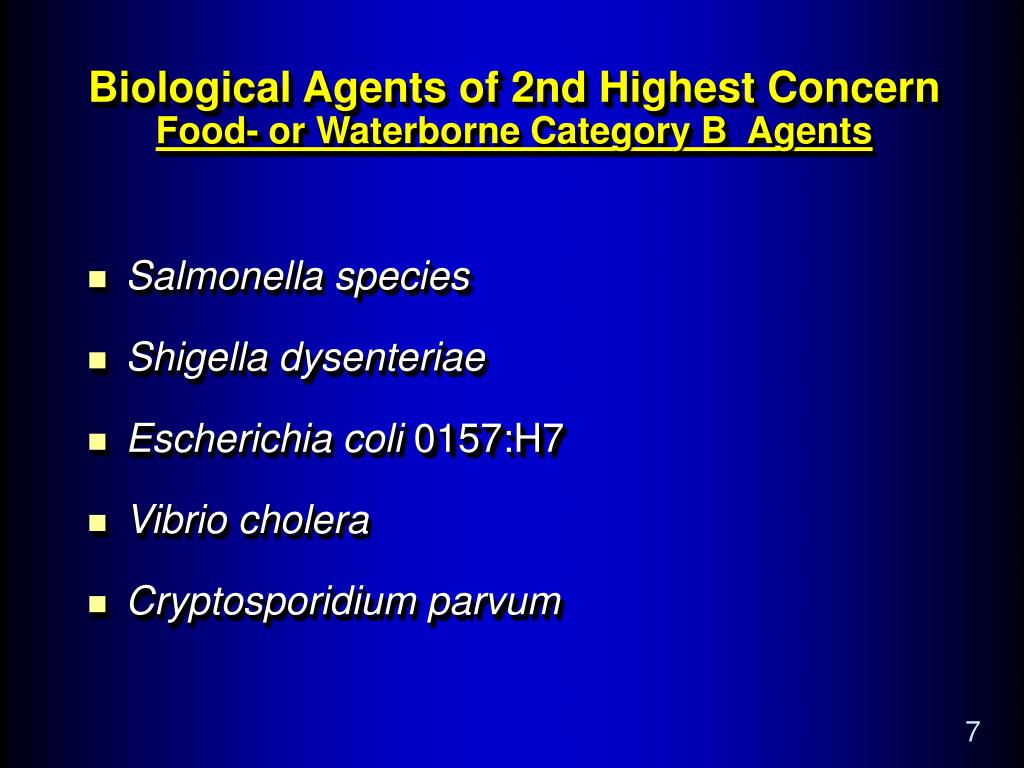 Biological Agents of 2nd Highest Concern
Food- or Waterborne Category B Agents

- Salmonella species
- Shigella dysenteriae
- Escherichia coli 0157:H7
- Vibrio cholera
- Cryptosporidium parvum

7